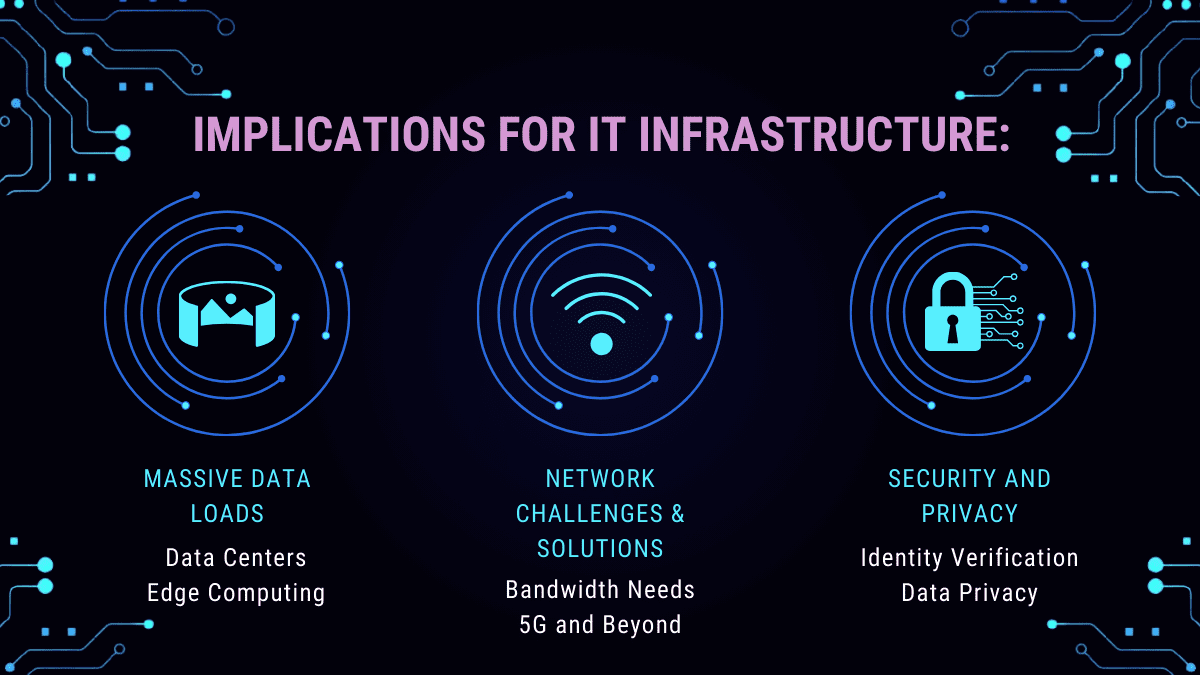 IMPLICATIONS FOR IT INFRASTRUCTURE:

MASSIVE DATA LOADS

Data Centers
Edge Computing

NETWORK CHALLENGES & SOLUTIONS

Bandwidth Needs
5G and Beyond

SECURITY AND PRIVACY

Identity Verification
Data Privacy